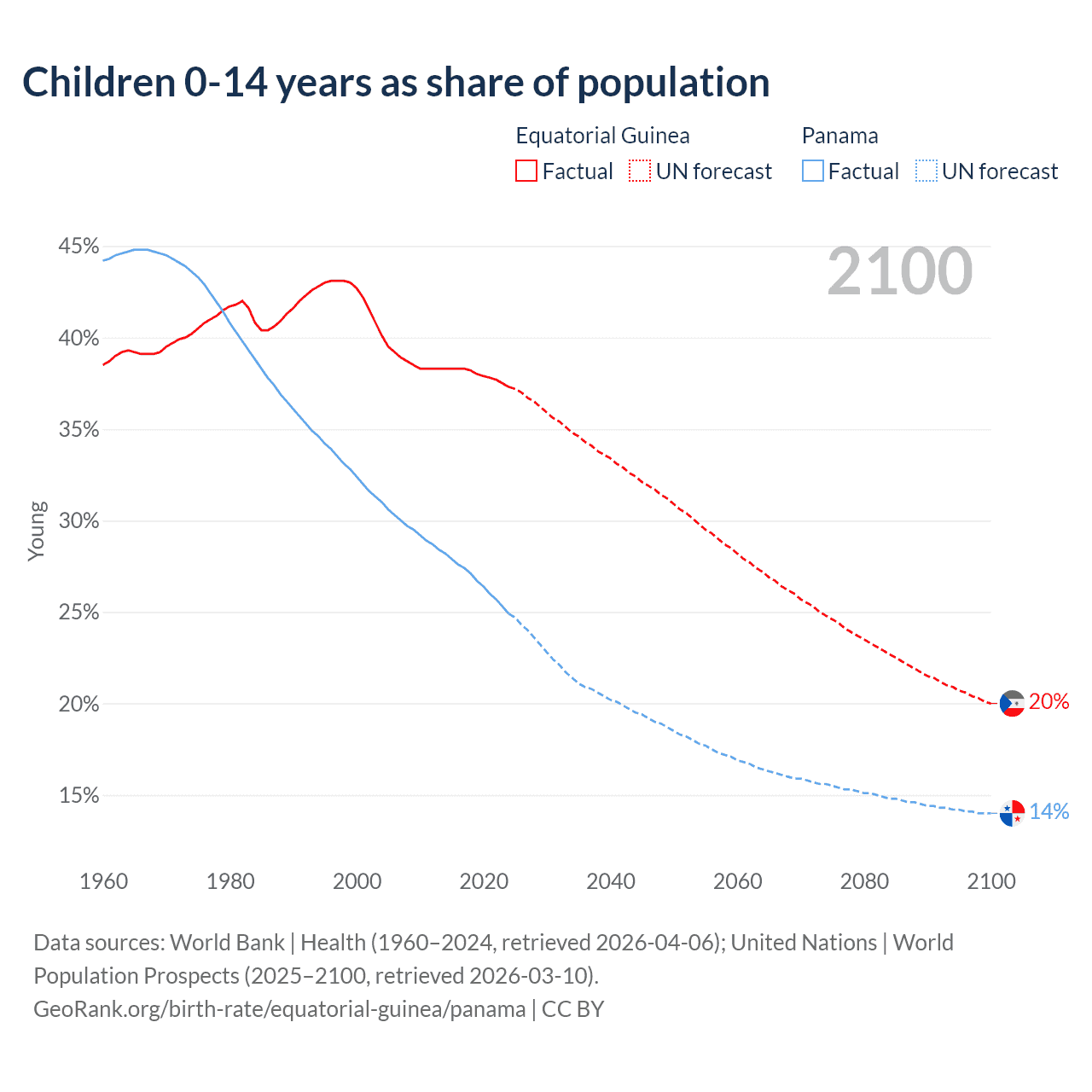 Children 0-14 years as share of population

Equatorial Guinea
Factual UN forecast

Panama
Factual UN forecast

2100

45%
40%
35%
30%
25%
20%
15%

Young

20%
14%

1960 1980 2000 2020 2040 2060 2080 2100

Data sources: World Bank | Health (1960–2024, retrieved 2026-04-06); United Nations | World Population Prospects (2025–2100, retrieved 2026-03-10).
GeoRank.org/birth-rate/equatorial-guinea/panama | CC BY